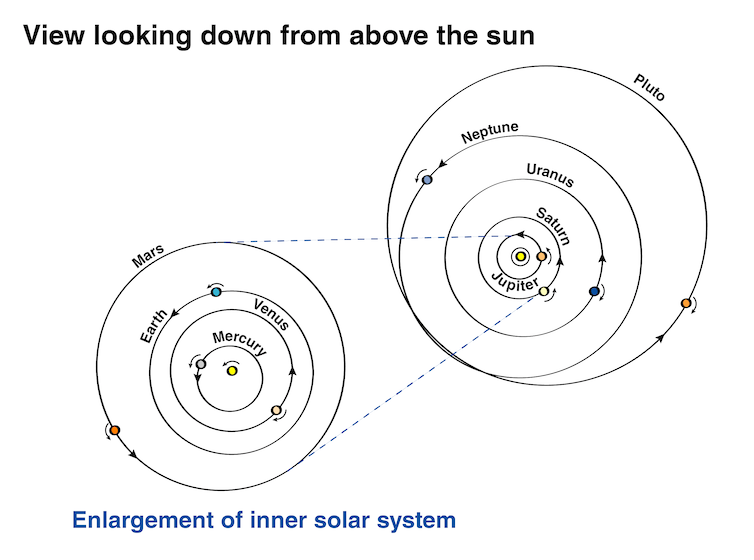 View looking down from above the sun

Pluto

Neptune

Uranus

Saturn

Jupiter

Mars

Earth

Venus

Mercury

Enlargement of inner solar system